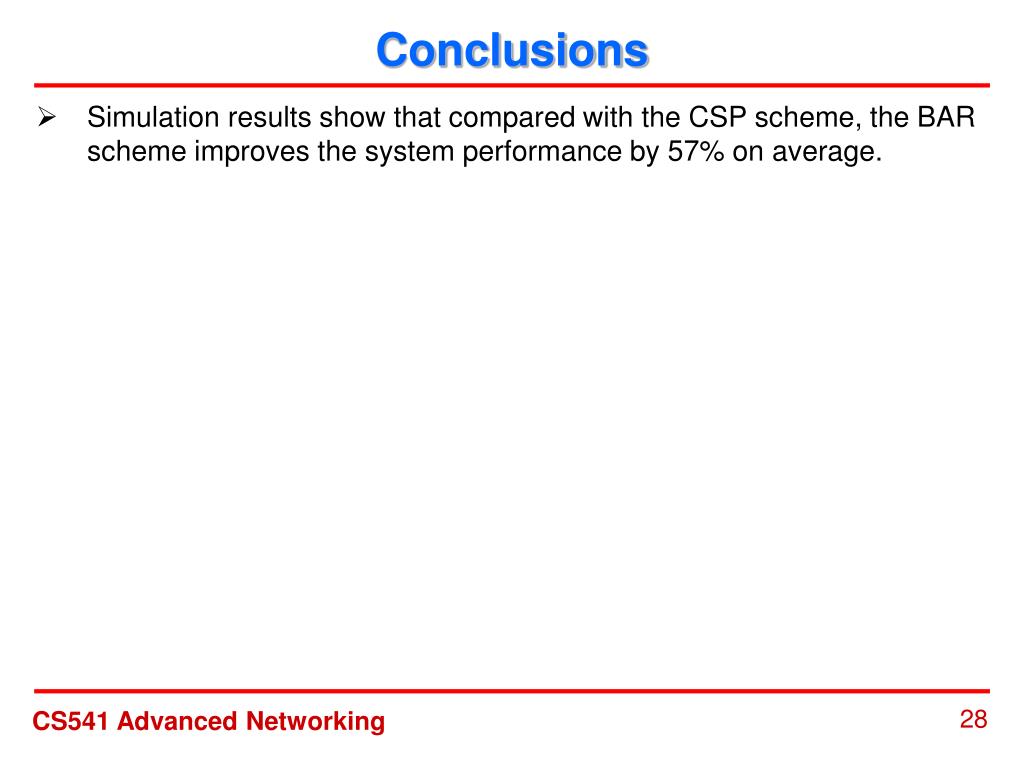 Conclusions

➢ Simulation results show that compared with the CSP scheme, the BAR scheme improves the system performance by 57% on average.

CS541 Advanced Networking

28